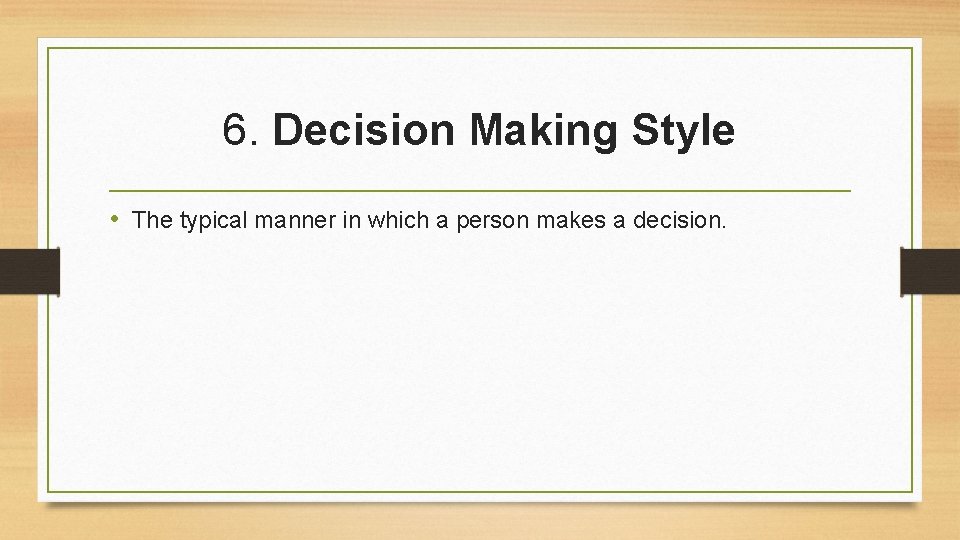 6. Decision Making Style

• The typical manner in which a person makes a decision.